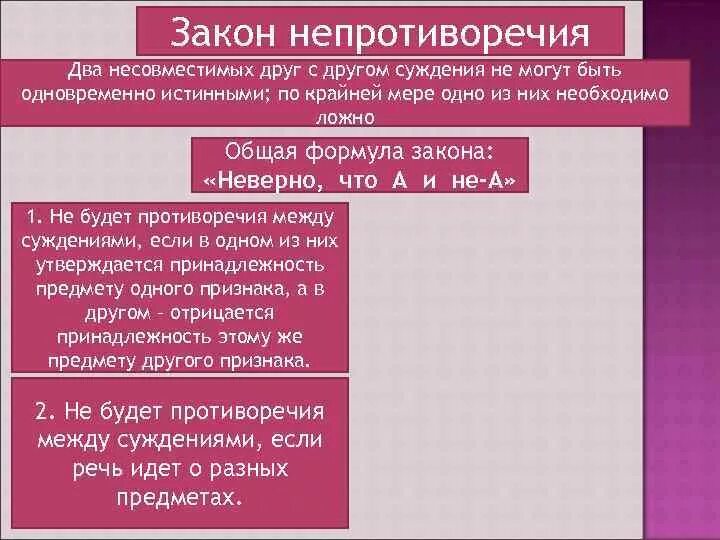 Закон непротиворечия

Два несовместимых друг с другом суждения не могут быть одновременно истинными; по крайней мере одно из них необходимо ложно

Общая формула закона:
«Неверно, что А и не-А»

1. Не будет противоречия между суждениями, если в одном из них утверждается принадлежность предмету одного признака, а в другом – отрицается принадлежность этому же предмету другого признака.

2. Не будет противоречия между суждениями, если речь идет о разных предметах.